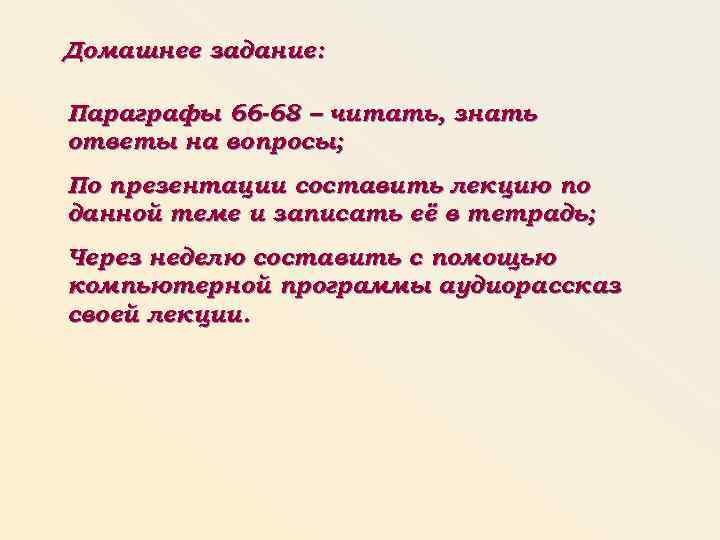 Домашнее задание:

Параграфы 66-68 – читать, знать ответы на вопросы;

По презентации составить лекцию по данной теме и записать её в тетрадь;

Через неделю составить с помощью компьютерной программы аудиорассказ своей лекции.